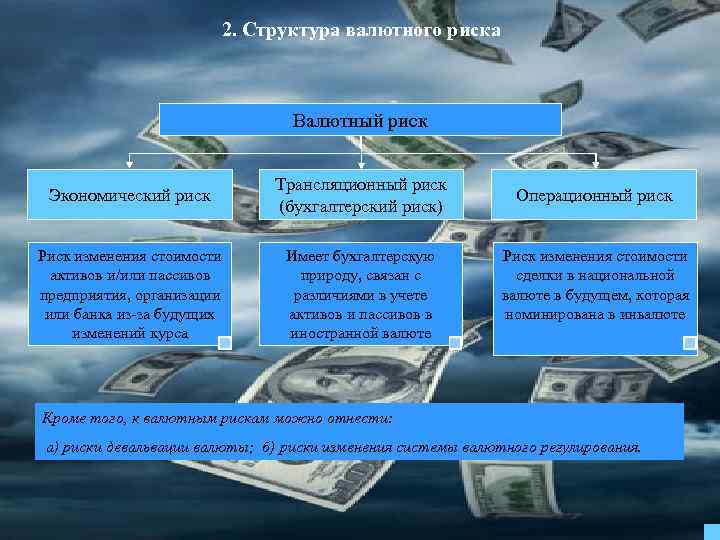 2. Структура валютного риска

Валютный риск

Экономический риск

Трансляционный риск (бухгалтерский риск)

Операционный риск

Риск изменения стоимости активов и/или пассивов предприятия, организации или банка из-за будущих изменений курса

Имеет бухгалтерскую природу, связан с различиями в учете активов и пассивов в иностранной валюте

Риск изменения стоимости сделки в национальной валюте в будущем, которая номинирована в инвалюте

Кроме того, к валютным рискам можно отнести:

а) риски девальвации валюты; б) риски изменения системы валютного регулирования.